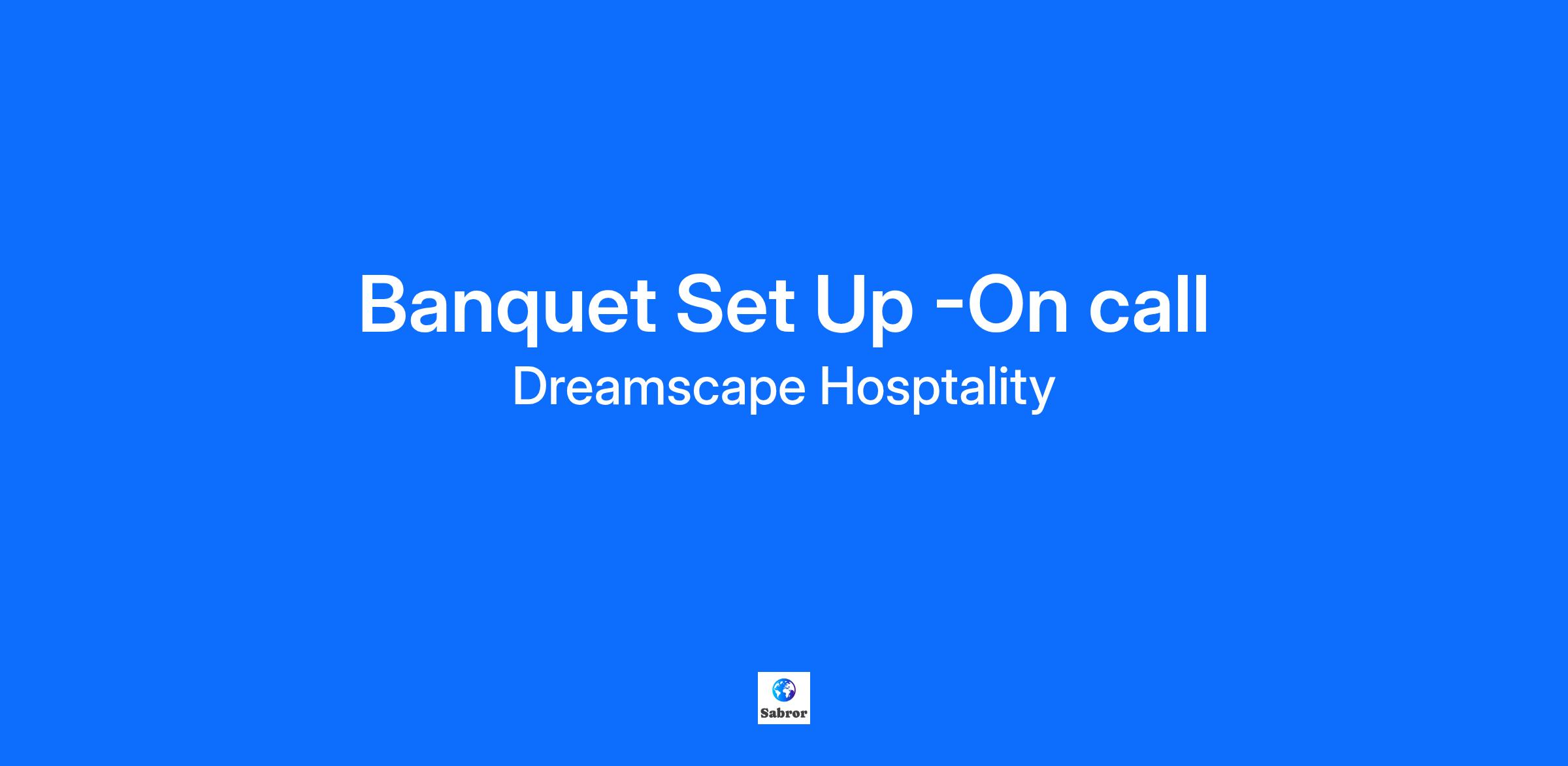 Banquet Set Up -On call
Dreamscape Hosptality

Sabror